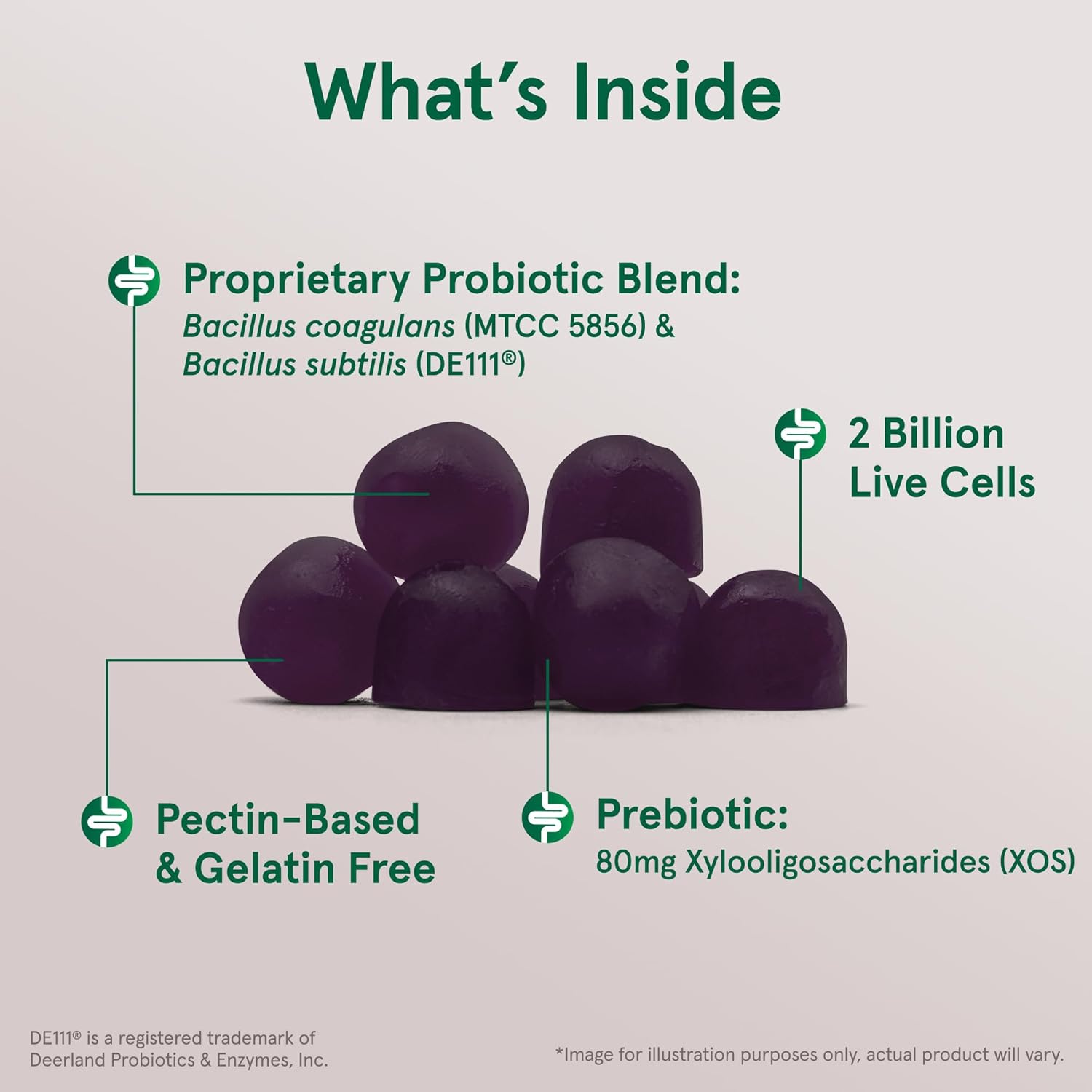 What's Inside

Proprietary Probiotic Blend:
Bacillus coagulans (MTCC 5856) & Bacillus subtilis (DE111®)

2 Billion Live Cells

Pectin-Based & Gelatin Free

Prebiotic:
80mg Xylooligosaccharides (XOS)

DE111® is a registered trademark of Deerland Probiotics & Enzymes, Inc.

*Image for illustration purposes only, actual product will vary.